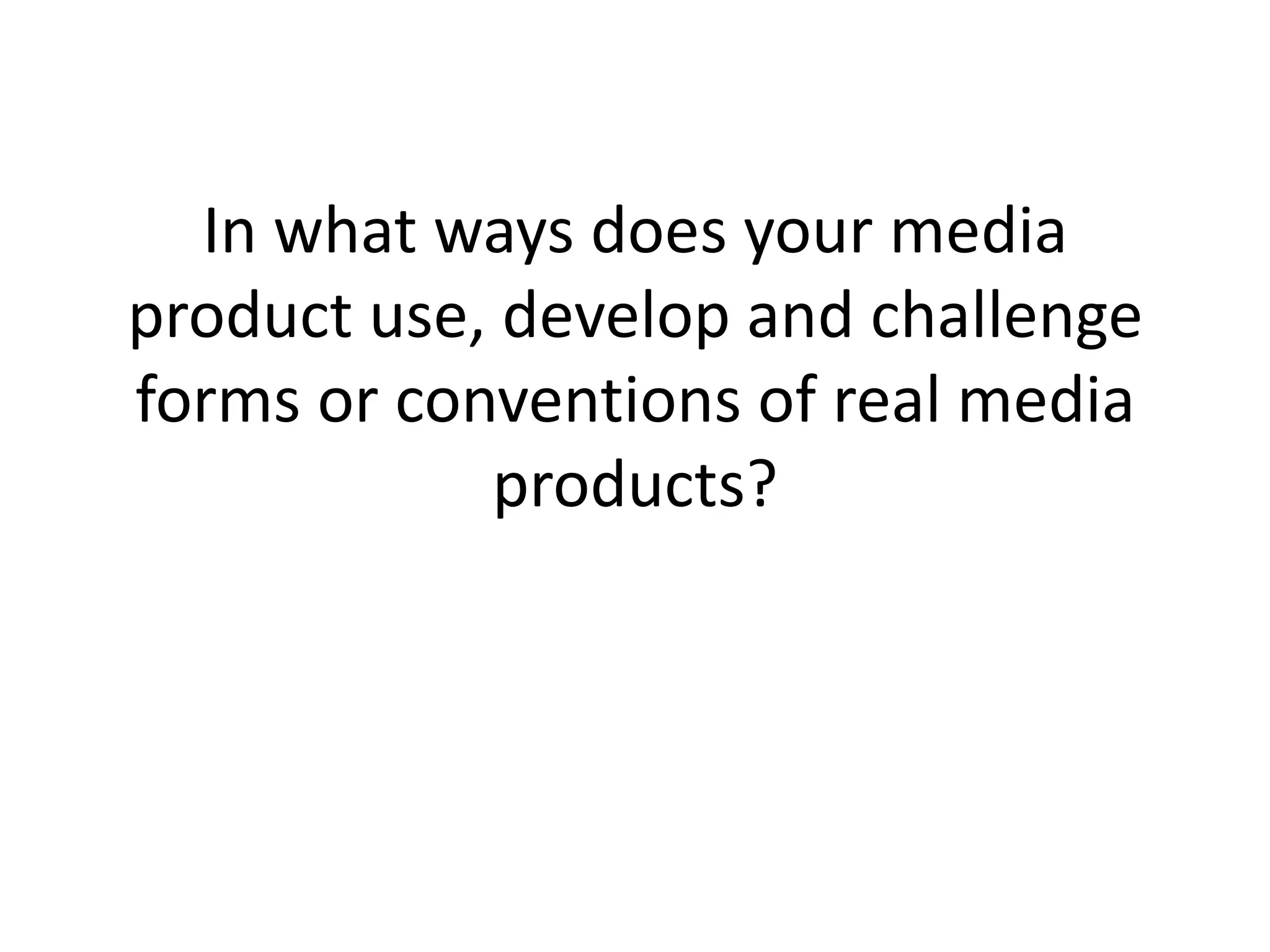 In what ways does your media product use, develop and challenge forms or conventions of real media products?